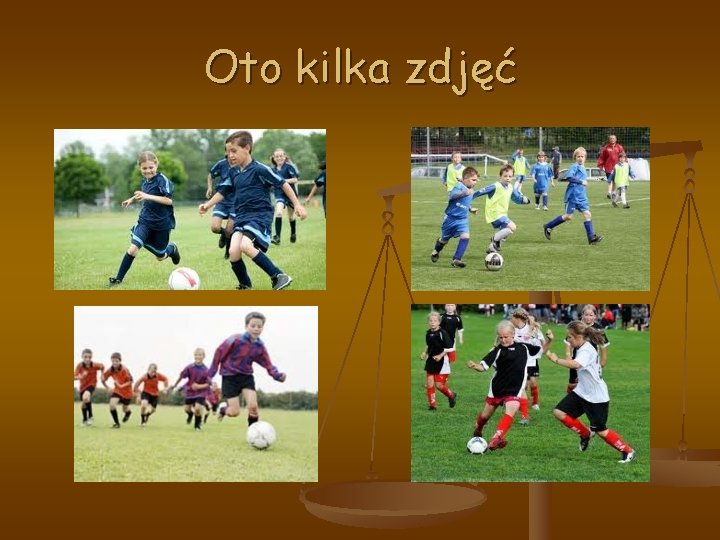 Oto kilka zdjęć